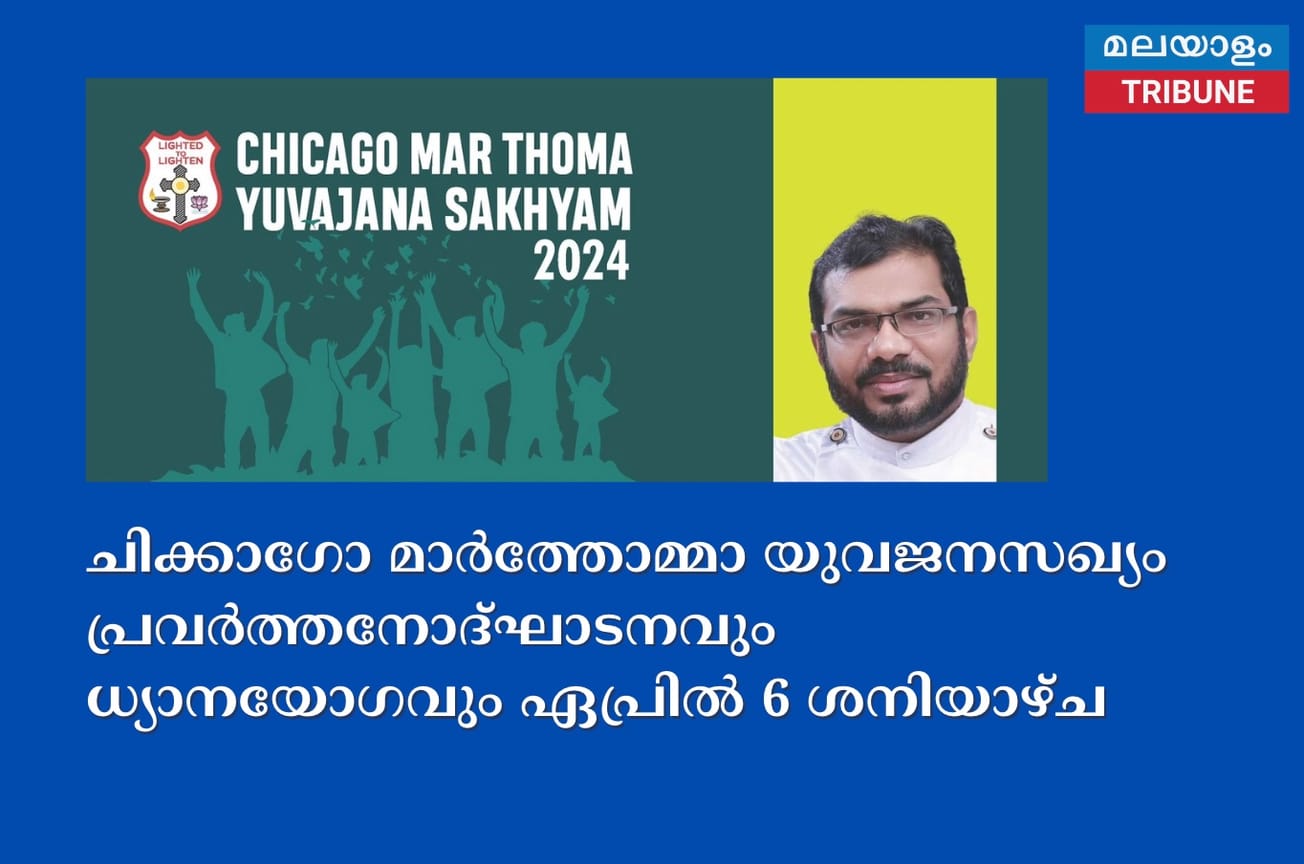 മലയാളം
TRIBUNE

LIGHTED TO LIGHTEN

CHICAGO MAR THOMA
YUVAJANA SAKHYAM
2024

ചിക്കാഗോ മാർത്തോമ്മാ യുവജനസഖ്യം പ്രവർത്തനോദ്ഘാടനവും ധ്യാനയോഗവും ഏപ്രിൽ 6 ശനിയാഴ്ച